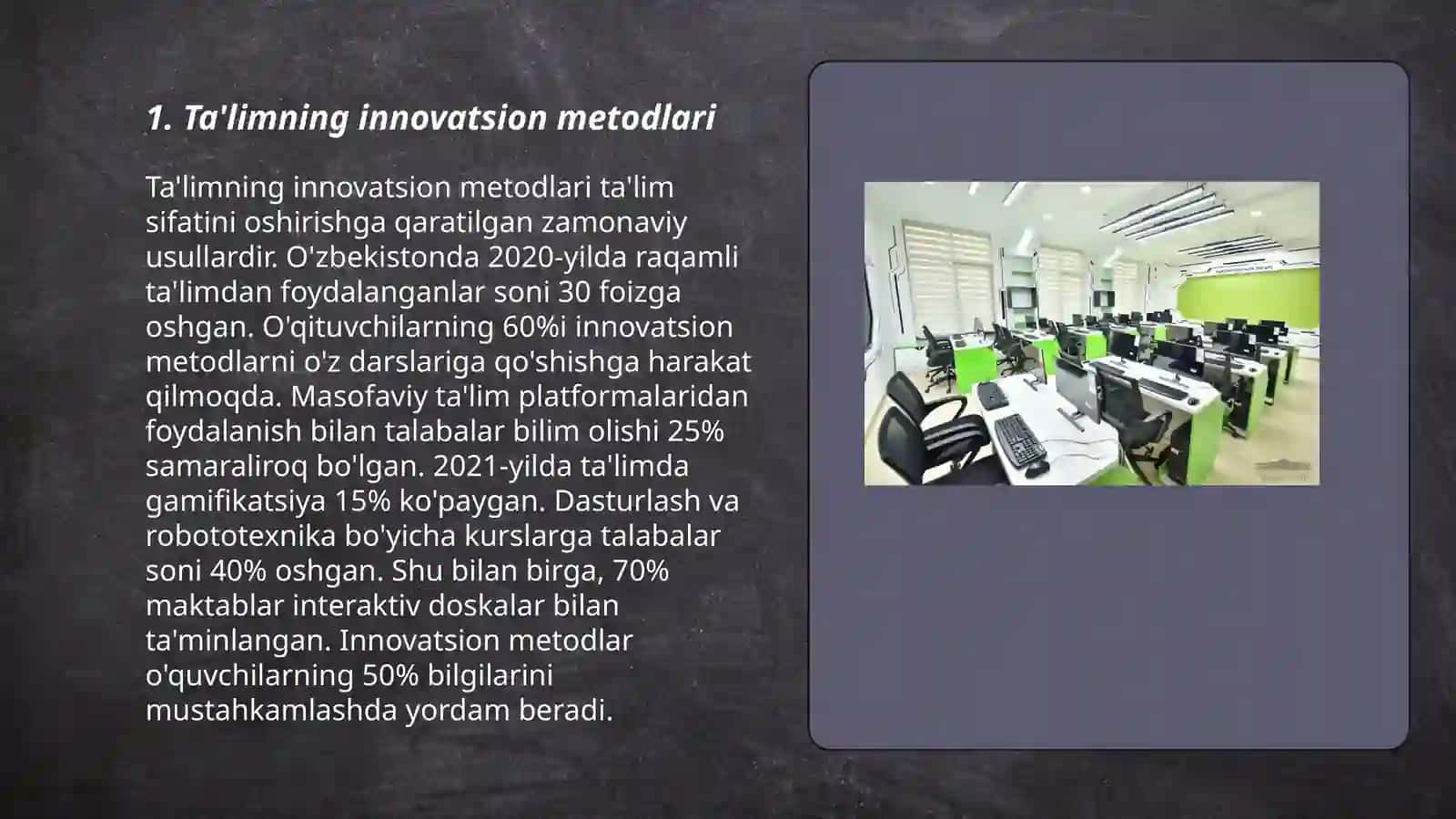 1. Ta'limning innovatsion metodlari

Ta'limning innovatsion metodlari ta'lim sifatini oshirishga qaratilgan zamonaviy usullardir. O'zbekistonda 2020-yilda raqamli ta'limdan foydalanganlar soni 30 foizga oshgan. O'qituvchilarning 60%i innovatsion metodlarni o'z darslariga qo'shishga harakat qilmoqda. Masofaviy ta'lim platformalaridan foydalanish bilan talabalar bilim olishi 25% samaraliroq bo'lgan. 2021-yilda ta'limda gamifikatsiya 15% ko'paygan. Dasturlash va robototexnika bo'yicha kurslarga talabalar soni 40% oshgan. Shu bilan birga, 70% maktablar interaktiv doskalar bilan ta'minlangan. Innovatsion metodlar o'quvchilarning 50% bilgilarini mustahkamlashda yordam beradi.